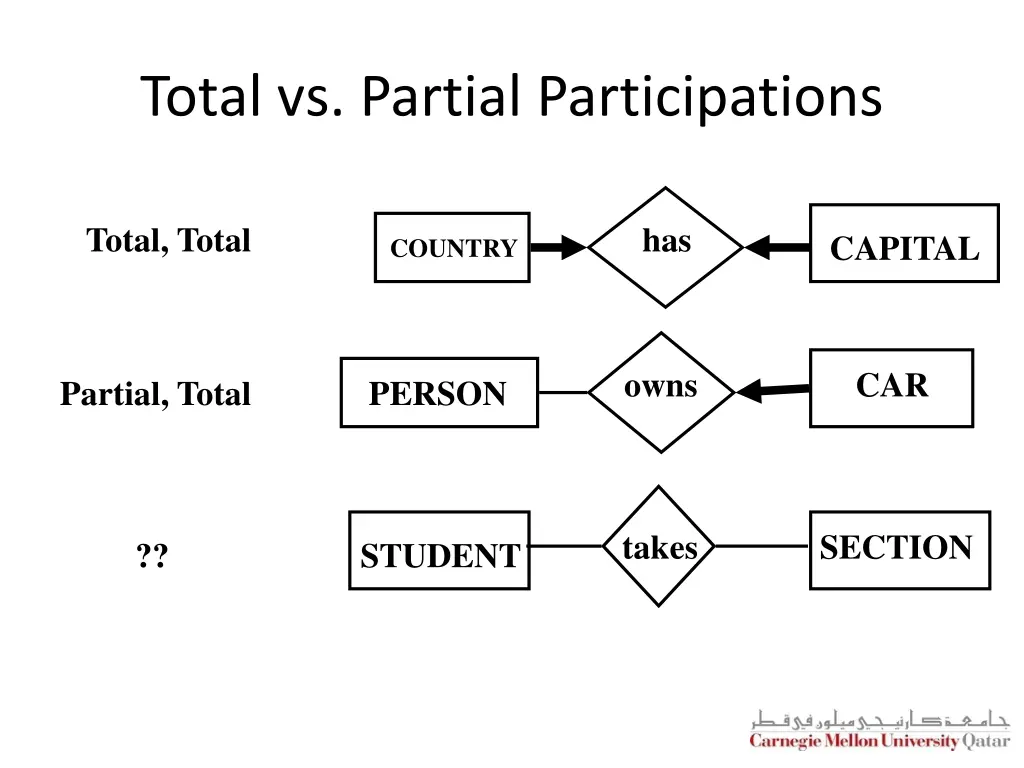 Total vs. Partial Participations

Total, Total

COUNTRY

has

CAPITAL

Partial, Total

PERSON

owns

CAR

??

STUDENT

takes

SECTION

جامعة كارنيجي ميلون في قطر
Carnegie Mellon University Qatar